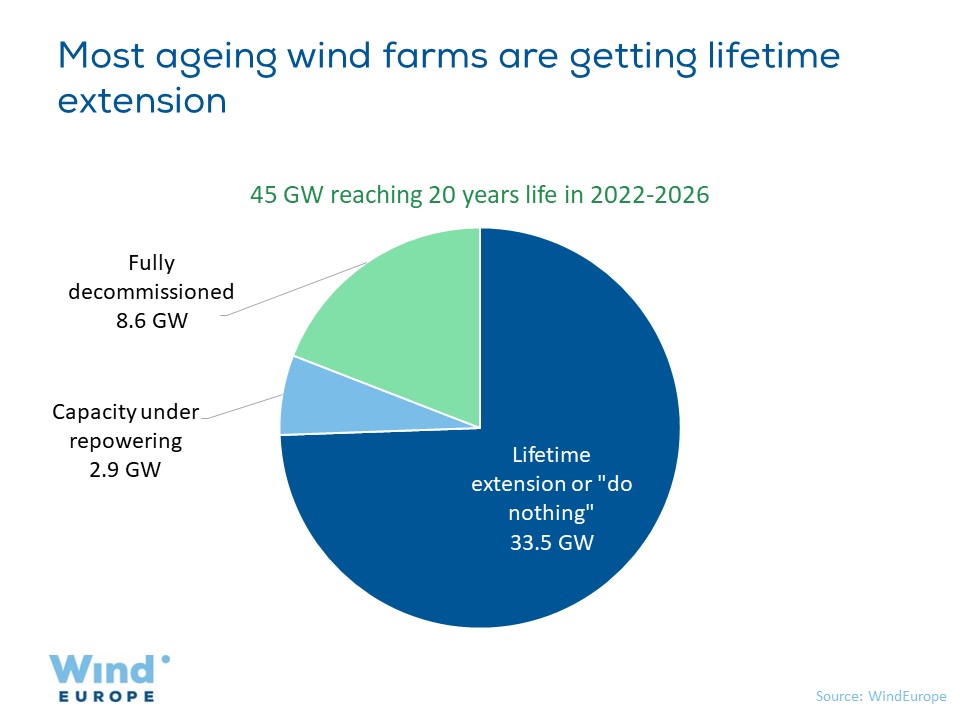 Most ageing wind farms are getting lifetime extension

45 GW reaching 20 years life in 2022-2026

Fully decommissioned 8.6 GW

Capacity under repowering 2.9 GW

Lifetime extension or "do nothing" 33.5 GW

Wind EUROPE

Source: WindEurope